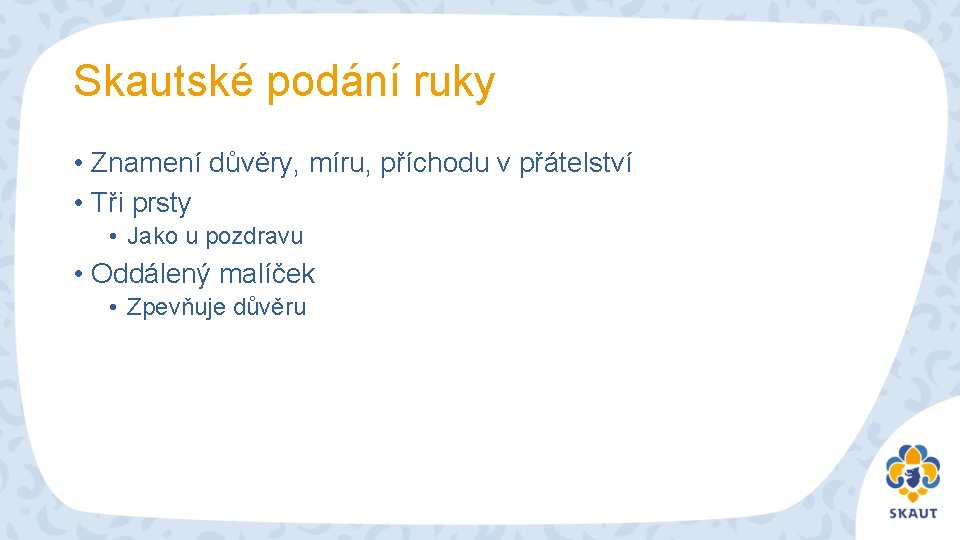 Skautské podání ruky

• Znamení důvěry, míru, příchodu v přátelství
• Tři prsty
  • Jako u pozdravu
• Oddálený malíček
  • Zpevňuje důvěru

SKAUT